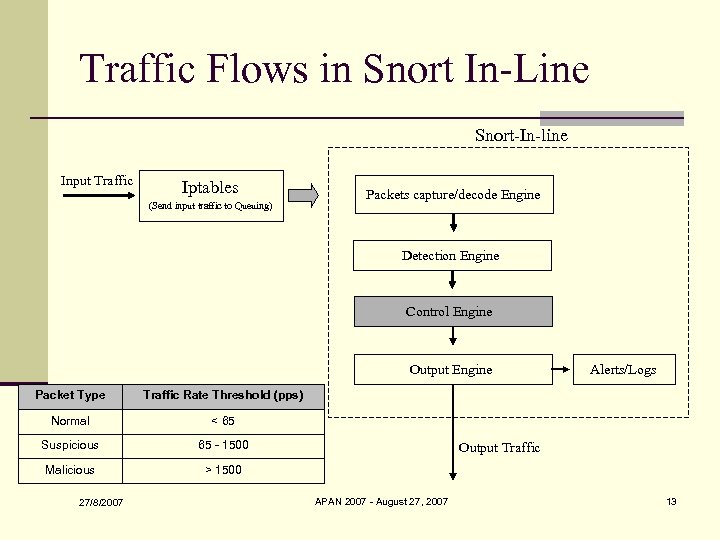 Traffic Flows in Snort In-Line

Snort-In-line

Input Traffic

Iptables
(Send input traffic to Queuing)

Packets capture/decode Engine

Detection Engine

Control Engine

Output Engine

Alerts/Logs

Output Traffic

| Packet Type | Traffic Rate Threshold (pps) |
|---|---|
| Normal | < 65 |
| Suspicious | 65 - 1500 |
| Malicious | > 1500 |

27/8/2007

APAN 2007 - August 27, 2007

13